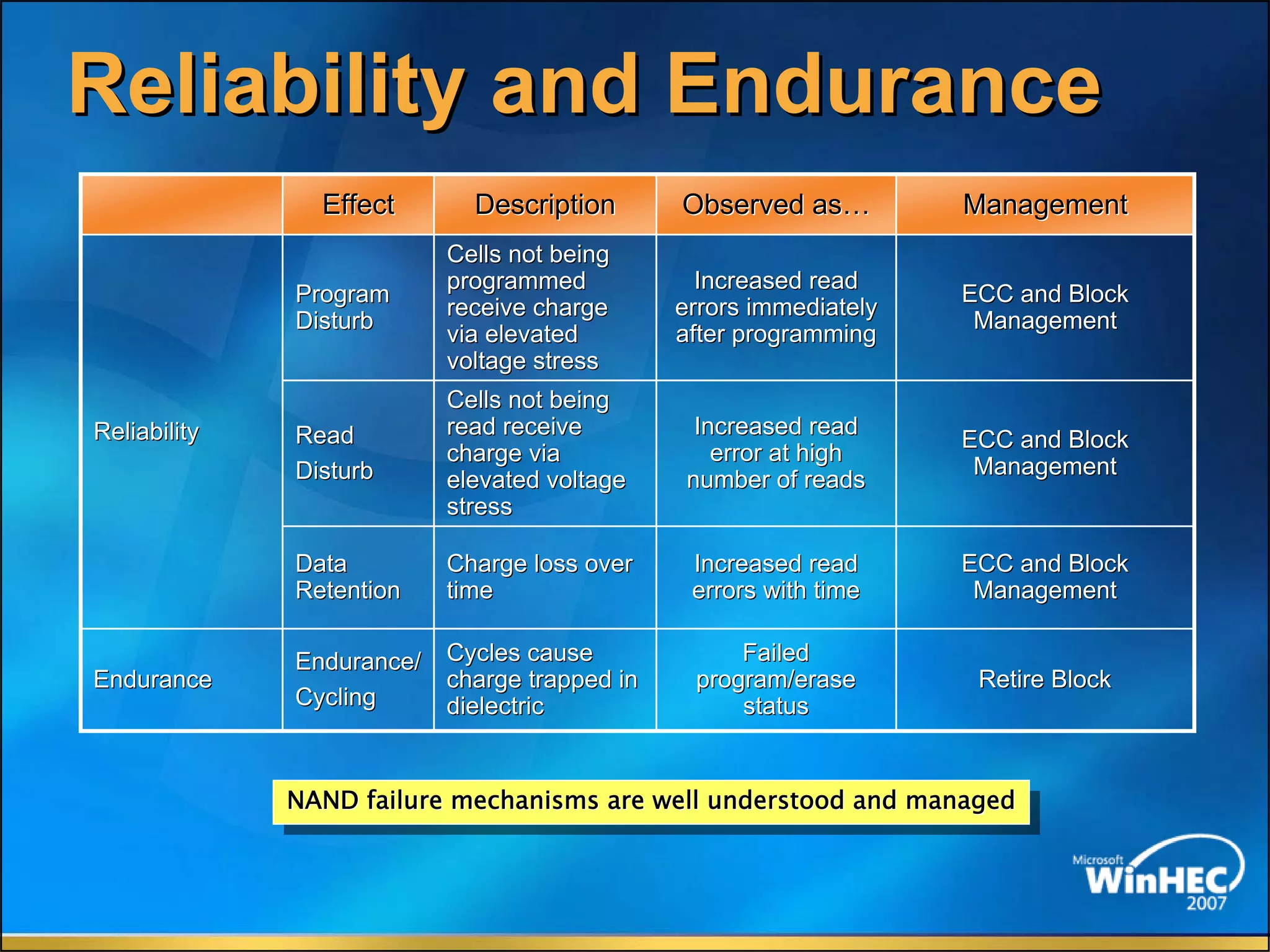 Reliability and Endurance

| | Effect | Description | Observed as… | Management |
|---|---|---|---|---|
| Reliability | Program Disturb | Cells not being programmed receive charge via elevated voltage stress | Increased read errors immediately after programming | ECC and Block Management |
| | Read Disturb | Cells not being read receive charge via elevated voltage stress | Increased read error at high number of reads | ECC and Block Management |
| | Data Retention | Charge loss over time | Increased read errors with time | ECC and Block Management |
| Endurance | Endurance/ Cycling | Cycles cause charge trapped in dielectric | Failed program/erase status | Retire Block |

NAND failure mechanisms are well understood and managed

Microsoft WinHEC 2007